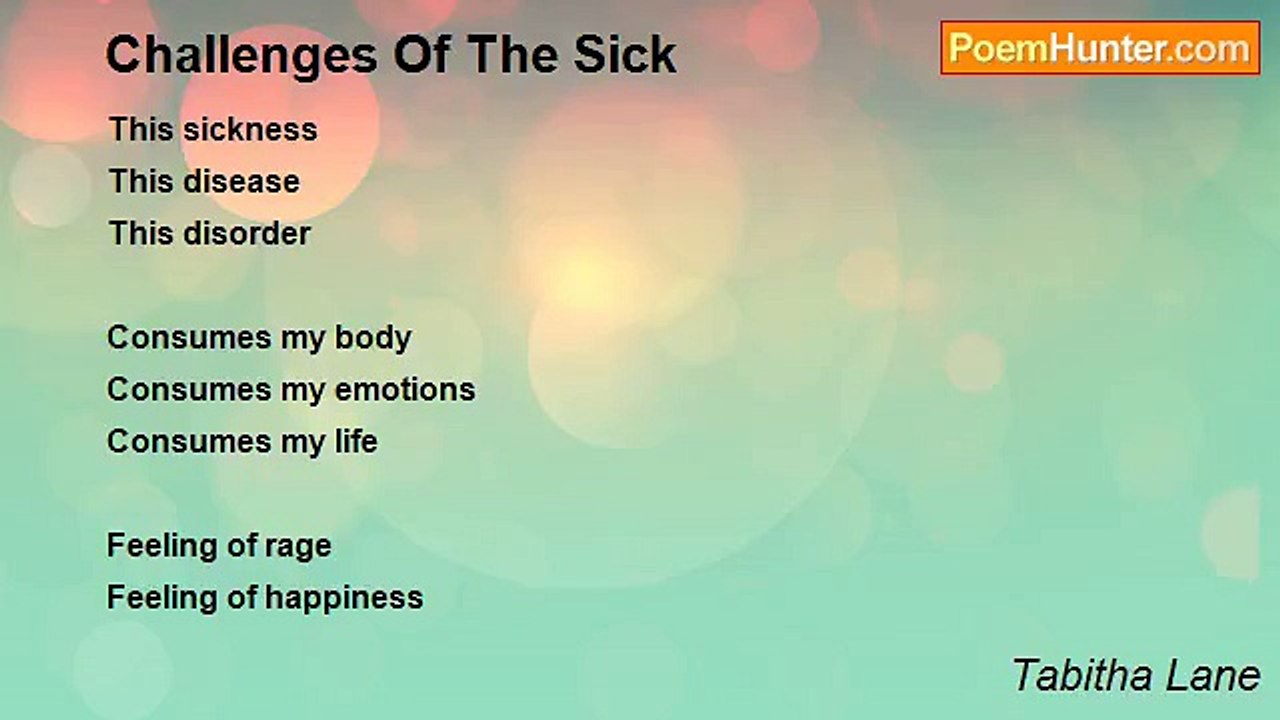 Challenges Of The Sick

PoemHunter.com

This sickness
This disease
This disorder

Consumes my body
Consumes my emotions
Consumes my life

Feeling of rage
Feeling of happiness

Tabitha Lane